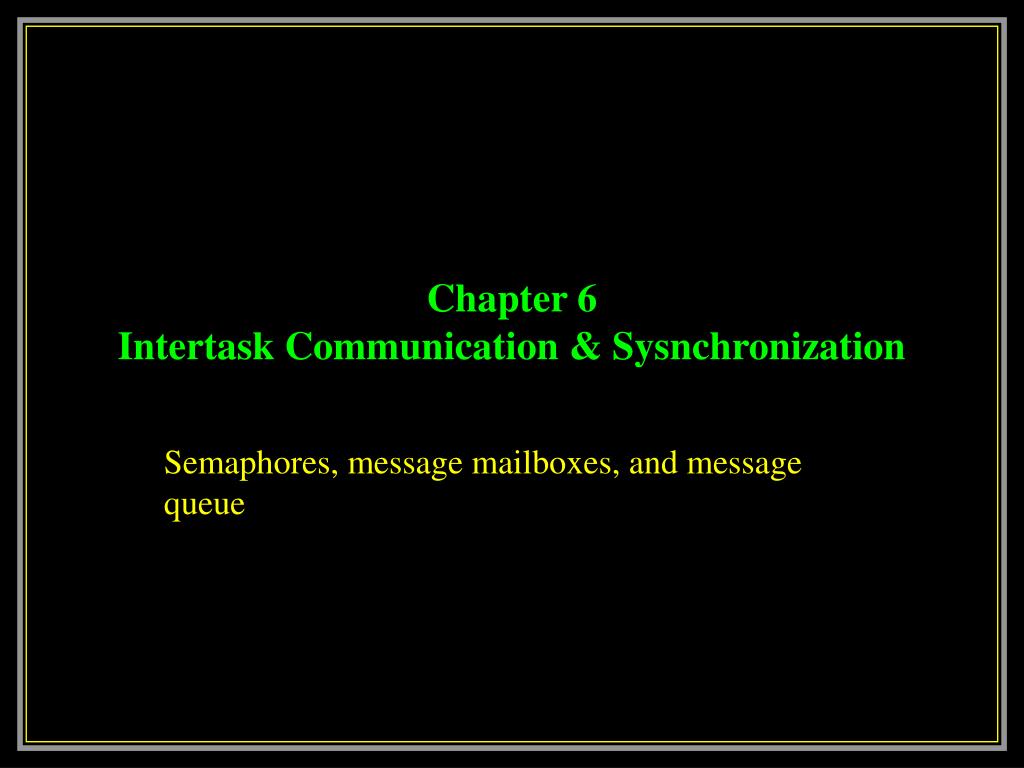 Chapter 6
Intertask Communication & Sysnchronization

Semaphores, message mailboxes, and message queue